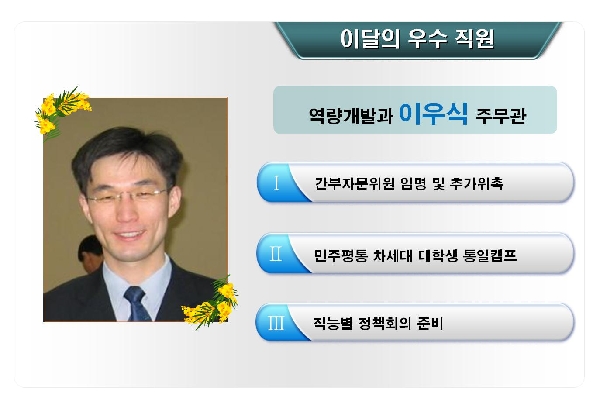 이달의 우수 직원

역량개발과 이우식 주무관

Ⅰ 간부자문위원 임명 및 추가위촉

Ⅱ 민주평통 차세대 대학생 통일캠프

Ⅲ 직능별 정책회의 준비